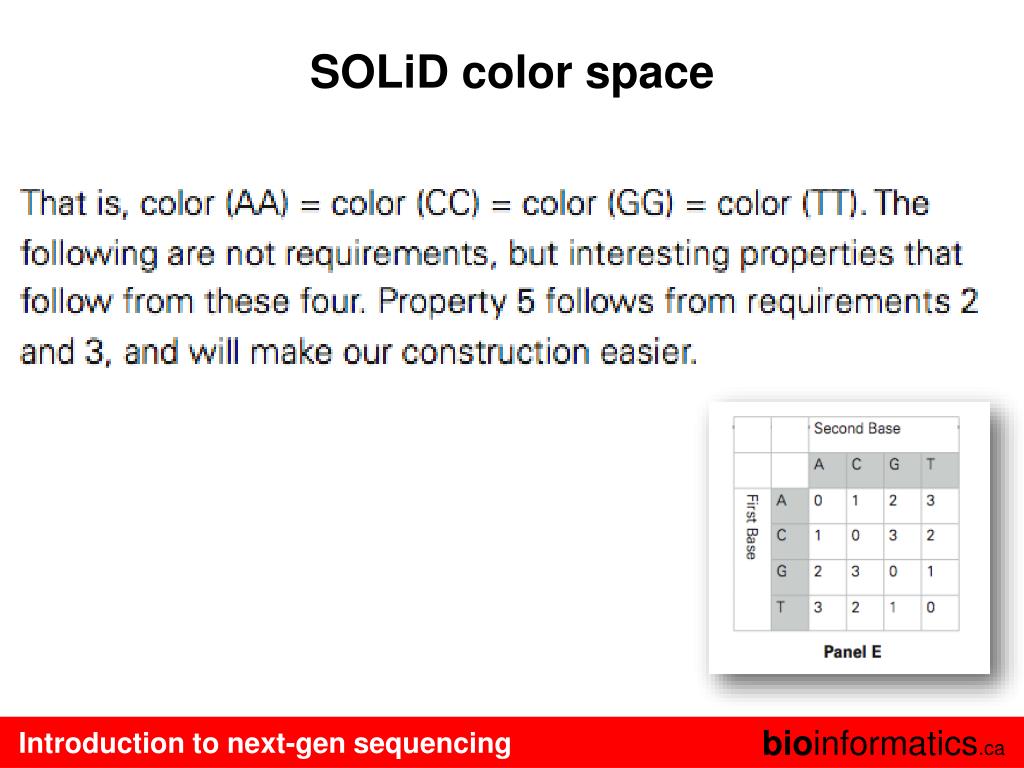 SOLiD color space

That is, color (AA) = color (CC) = color (GG) = color (TT). The following are not requirements, but interesting properties that follow from these four. Property 5 follows from requirements 2 and 3, and will make our construction easier.

|  |  | Second Base | | | |
|---|---|---|---|---|---|
|  |  | A | C | G | T |
| First Base | A | 0 | 1 | 2 | 3 |
|  | C | 1 | 0 | 3 | 2 |
|  | G | 2 | 3 | 0 | 1 |
|  | T | 3 | 2 | 1 | 0 |

Panel E

Introduction to next-gen sequencing

bioinformatics.ca